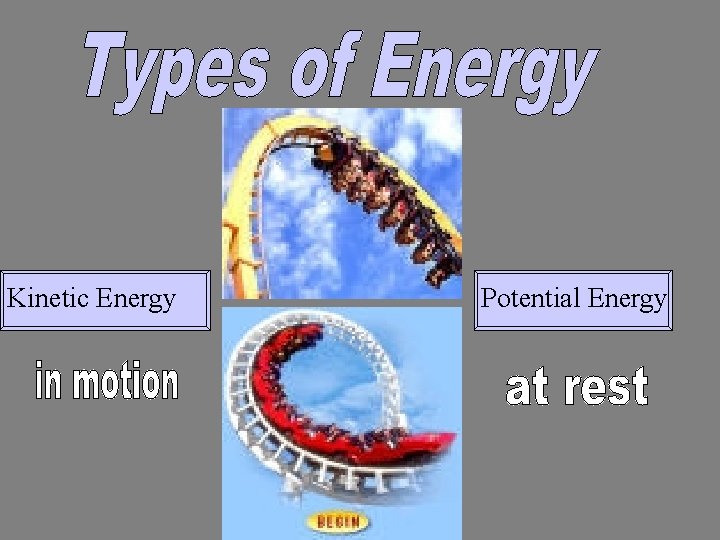 Types of Energy

Kinetic Energy

in motion

Potential Energy

at rest

BEGIN